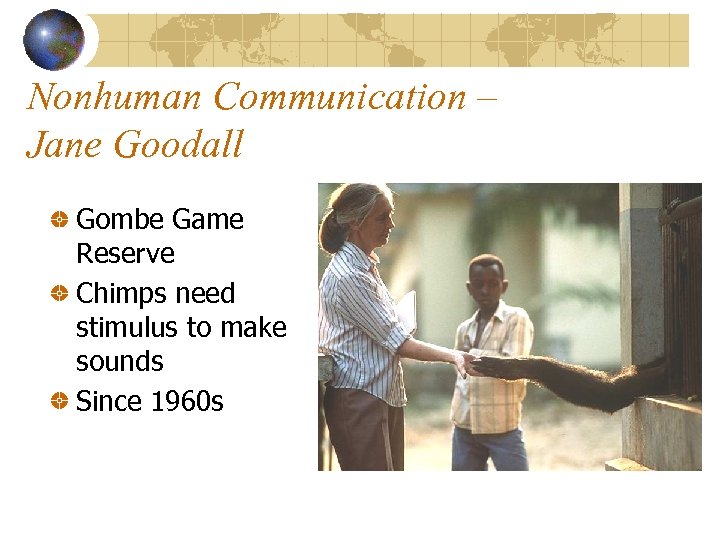 Nonhuman Communication – Jane Goodall

Gombe Game Reserve

Chimps need stimulus to make sounds

Since 1960s